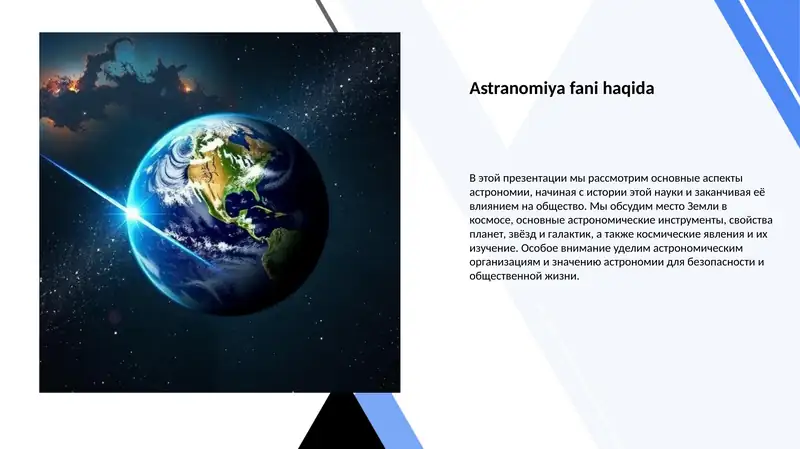 Astranomiya fani haqida

В этой презентации мы рассмотрим основные аспекты астрономии, начиная с истории этой науки и заканчивая её влиянием на общество. Мы обсудим место Земли в космосе, основные астрономические инструменты, свойства планет, звёзд и галактик, а также космические явления и их изучение. Особое внимание уделим астрономическим организациям и значению астрономии для безопасности и общественной жизни.